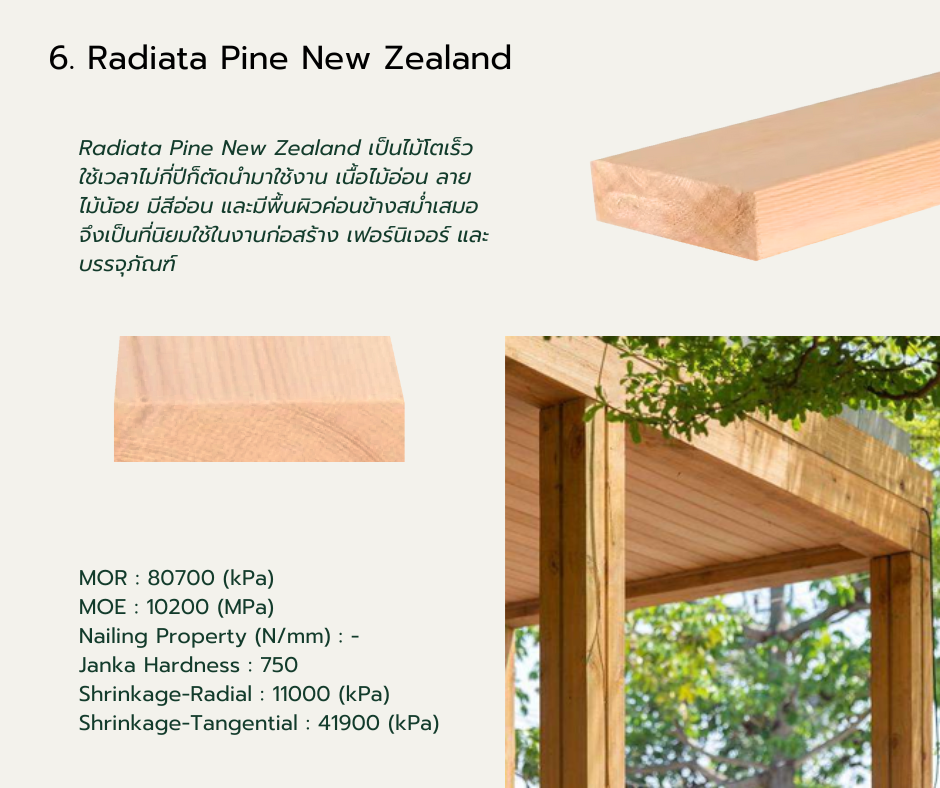 6. Radiata Pine New Zealand

Radiata Pine New Zealand เป็นไม้โตเร็ว ใช้เวลาไม่กี่ปีก็ตัดนำมาใช้งาน เนื้อไม้อ่อน ลายไม้น้อย มีสีอ่อน และมีพื้นผิวค่อนข้างสม่ำเสมอ จึงเป็นที่นิยมใช้ในงานก่อสร้าง เฟอร์นิเจอร์ และบรรจุภัณฑ์

MOR : 80700 (kPa)
MOE : 10200 (MPa)
Nailing Property (N/mm) : -
Janka Hardness : 750
Shrinkage-Radial : 11000 (kPa)
Shrinkage-Tangential : 41900 (kPa)